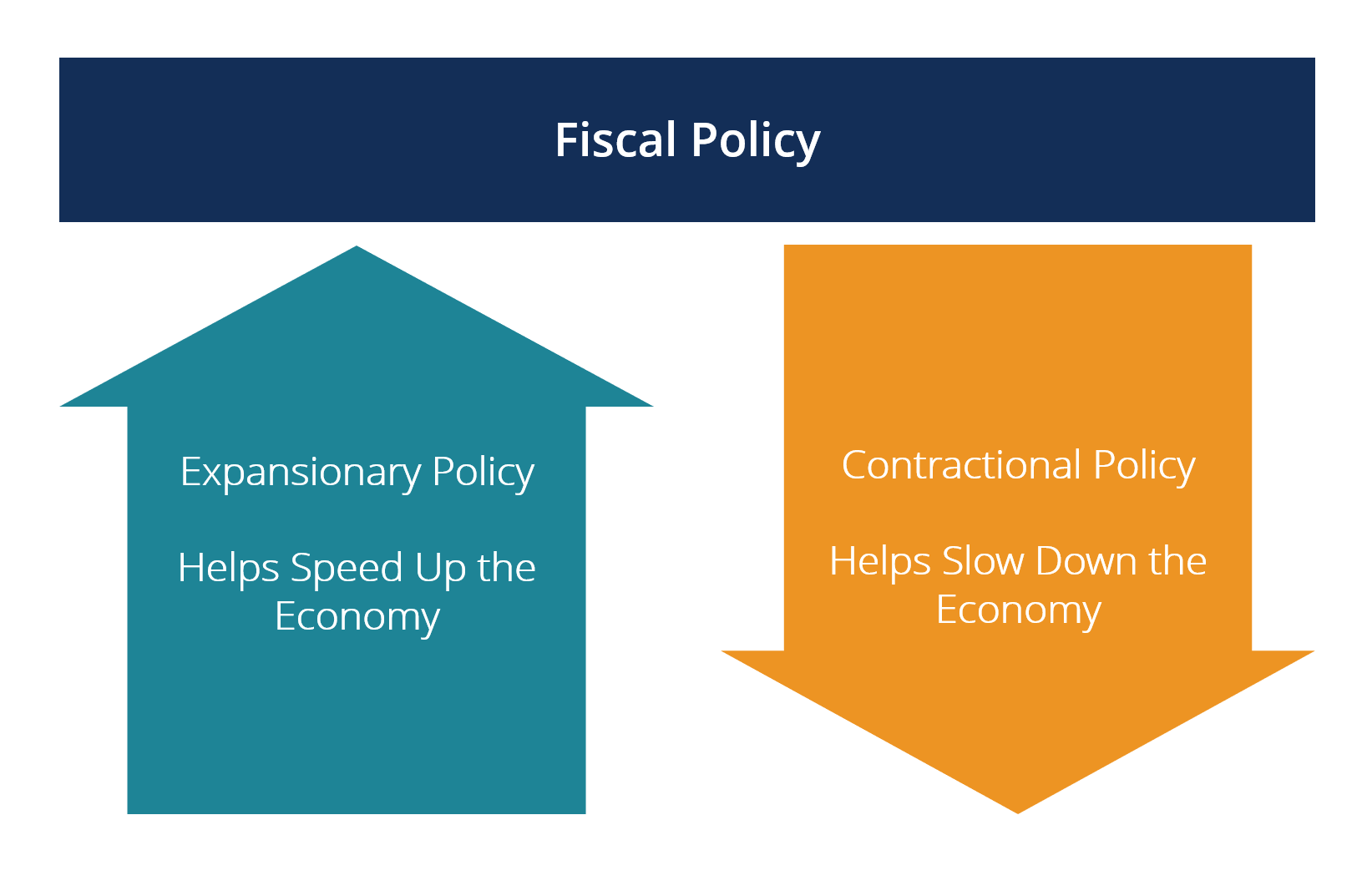 Fiscal Policy

Expansionary Policy

Helps Speed Up the Economy

Contractional Policy

Helps Slow Down the Economy